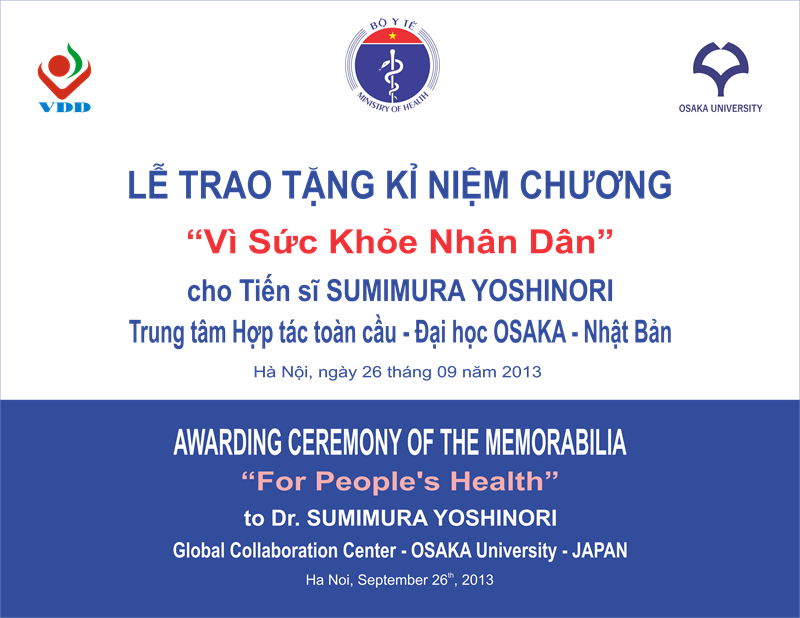 VDD

BỘ Y TẾ
MINISTRY OF HEALTH

OSAKA UNIVERSITY

LỄ TRAO TẶNG KỈ NIỆM CHƯƠNG
“Vì Sức Khỏe Nhân Dân”
cho Tiến sĩ SUMIMURA YOSHINORI
Trung tâm Hợp tác toàn cầu - Đại học OSAKA - Nhật Bản
Hà Nội, ngày 26 tháng 09 năm 2013

AWARDING CEREMONY OF THE MEMORABILIA
“For People's Health”
to Dr. SUMIMURA YOSHINORI
Global Collaboration Center - OSAKA University - JAPAN
Ha Noi, September 26$^{th}$, 2013